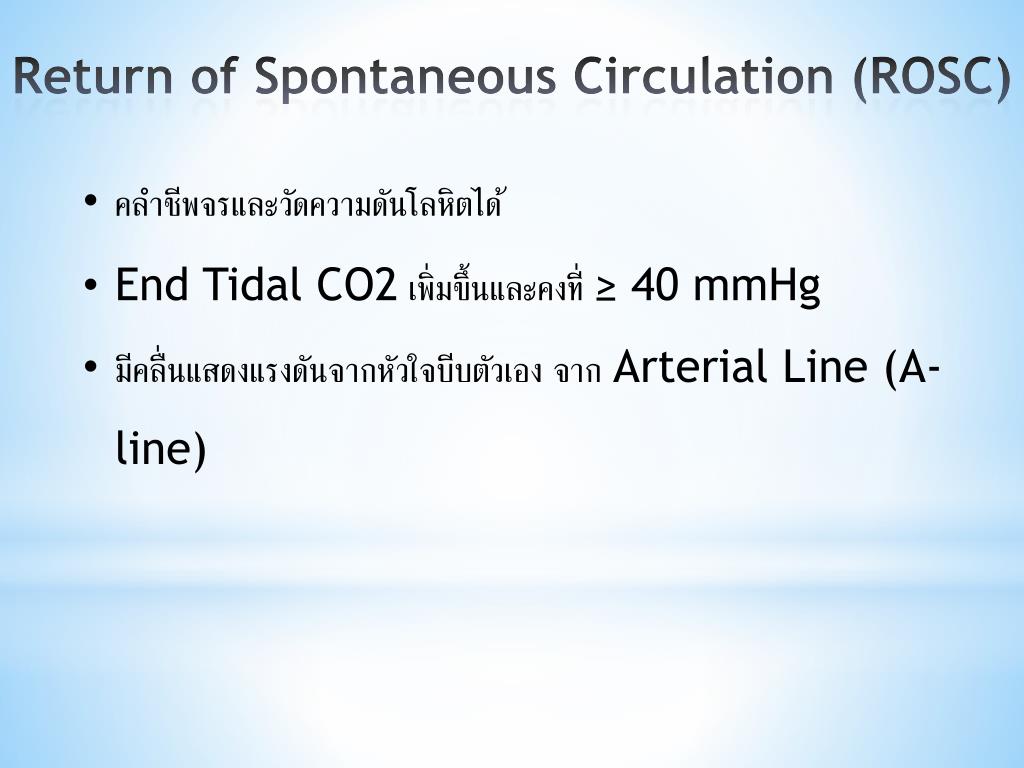 Return of Spontaneous Circulation (ROSC)

• คลำชีพจรและวัดความดันโลหิตได้

• End Tidal CO2 เพิ่มขึ้นและคงที่ ≥ 40 mmHg

• มีคลื่นแสดงแรงดันจากหัวใจบีบตัวเอง จาก Arterial Line (A-line)